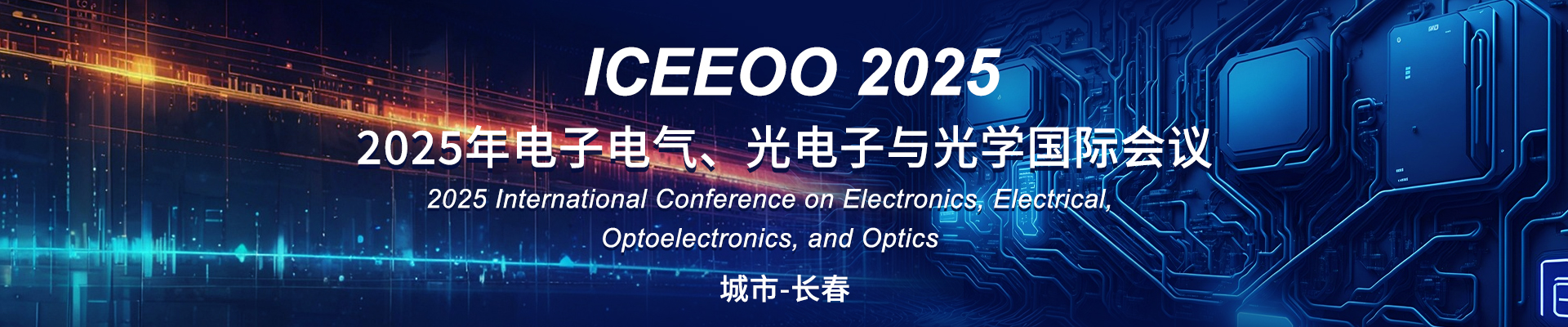 ICEEOO 2025

2025年电子电气、光电子与光学国际会议

2025 International Conference on Electronics, Electrical, Optoelectronics, and Optics

城市-长春